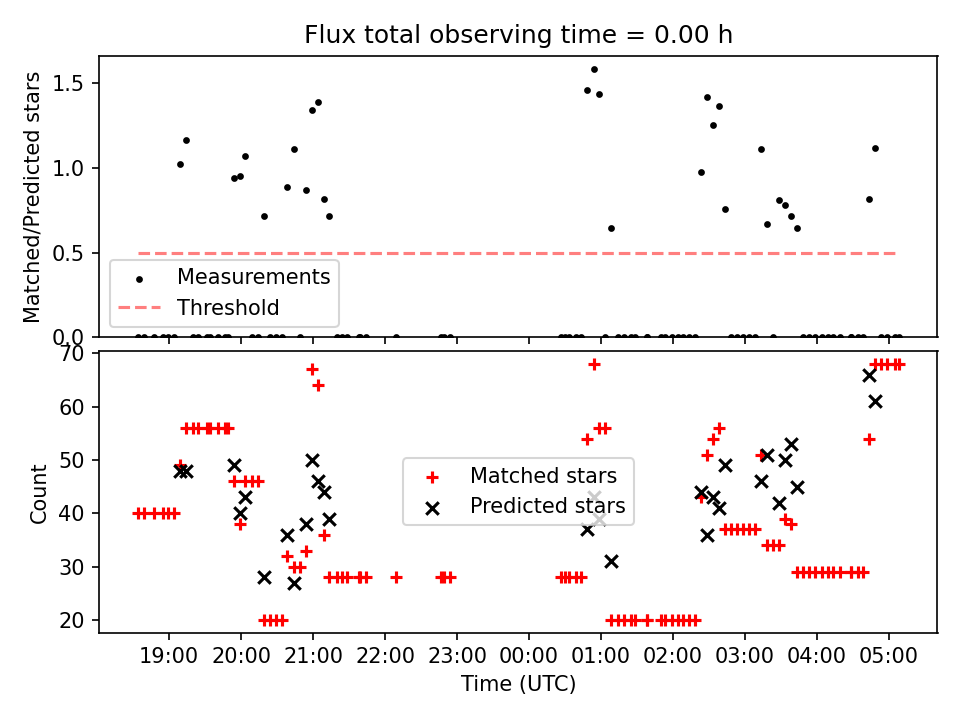 Flux total observing time = 0.00 h

Matched/Predicted stars

1.5
1.0
0.5
0.0

Measurements
Threshold

Count

70
60
50
40
30
20

Matched stars
Predicted stars

19:00 20:00 21:00 22:00 23:00 00:00 01:00 02:00 03:00 04:00 05:00

Time (UTC)